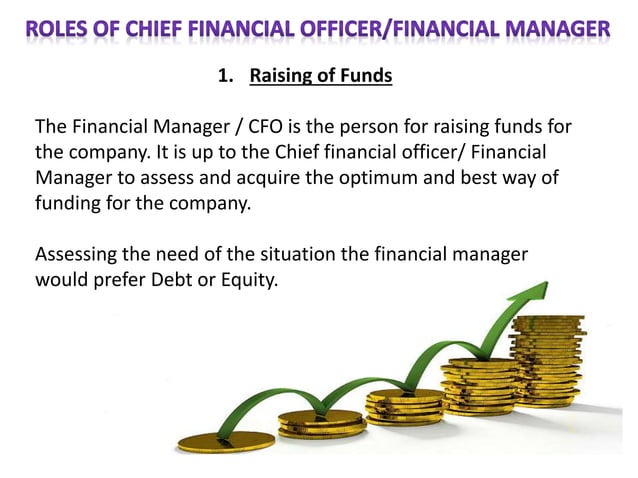 ROLES OF CHIEF FINANCIAL OFFICER/FINANCIAL MANAGER

1. Raising of Funds

The Financial Manager / CFO is the person for raising funds for the company. It is up to the Chief financial officer/ Financial Manager to assess and acquire the optimum and best way of funding for the company.

Assessing the need of the situation the financial manager would prefer Debt or Equity.